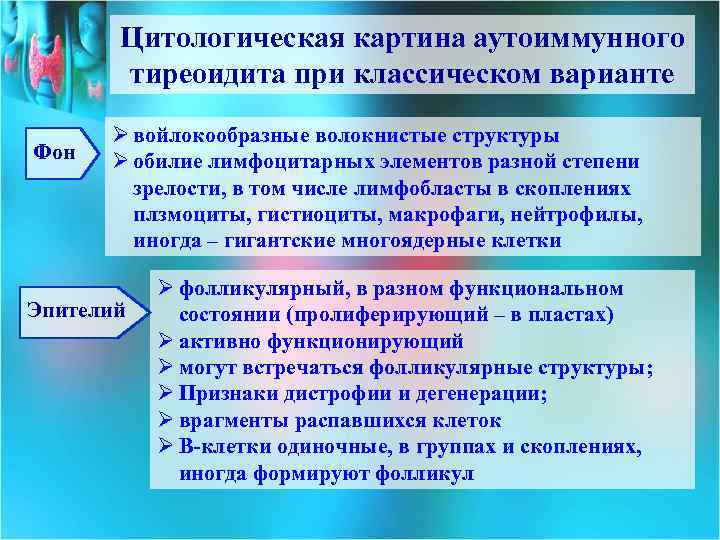 Цитологическая картина аутоиммунного тиреоидита при классическом варианте

Фон

➢ войлокообразные волокнистые структуры
➢ обилие лимфоцитарных элементов разной степени зрелости, в том числе лимфобласты в скоплениях плзмоциты, гистиоциты, макрофаги, нейтрофилы, иногда – гигантские многоядерные клетки

Эпителий

➢ фолликулярный, в разном функциональном состоянии (пролиферирующий – в пластах)
➢ активно функционирующий
➢ могут встречаться фолликулярные структуры;
➢ Признаки дистрофии и дегенерации;
➢ врагменты распавшихся клеток
➢ В-клетки одиночные, в группах и скоплениях, иногда формируют фолликул